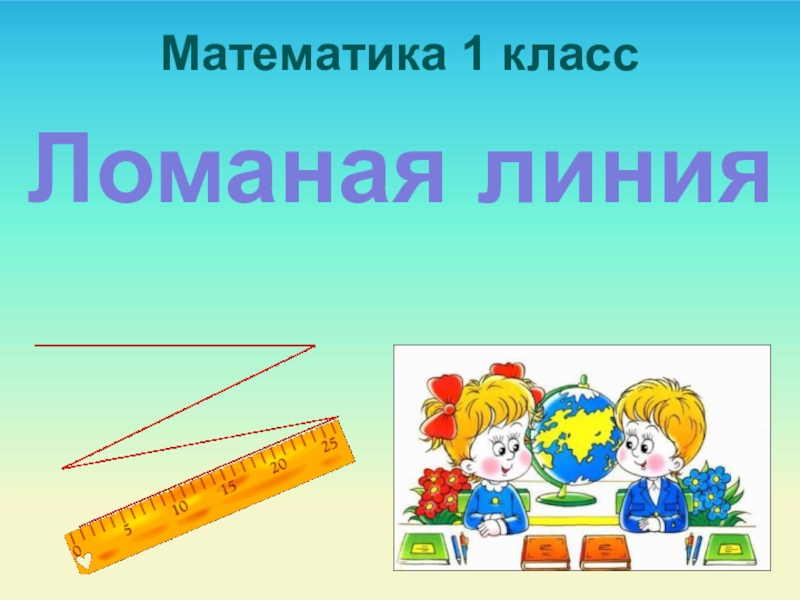 Математика 1 класс

Ломаная линия

0
5
10
15
20
25